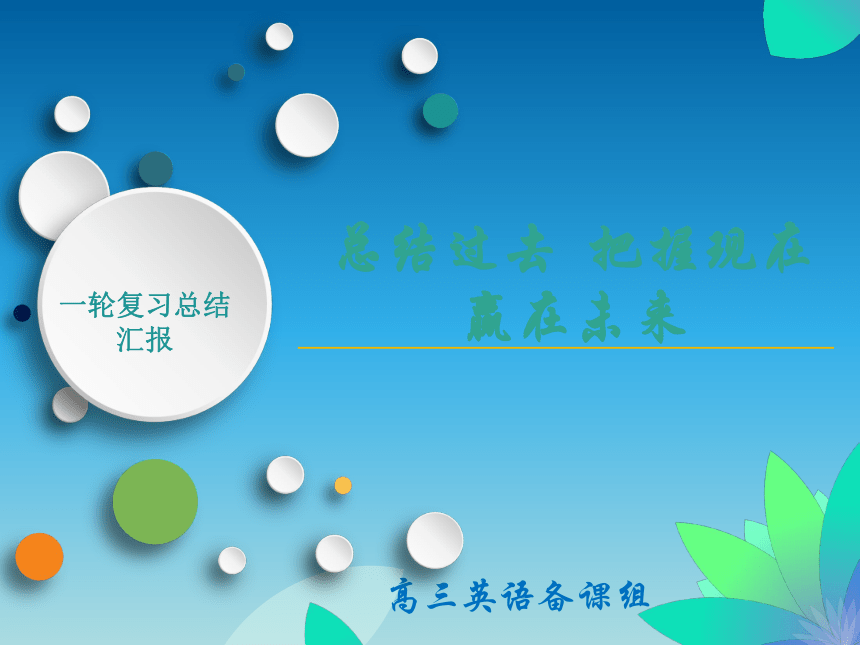 一轮复习总结汇报

总结过去 把握现在
赢在未来

高三英语备课组